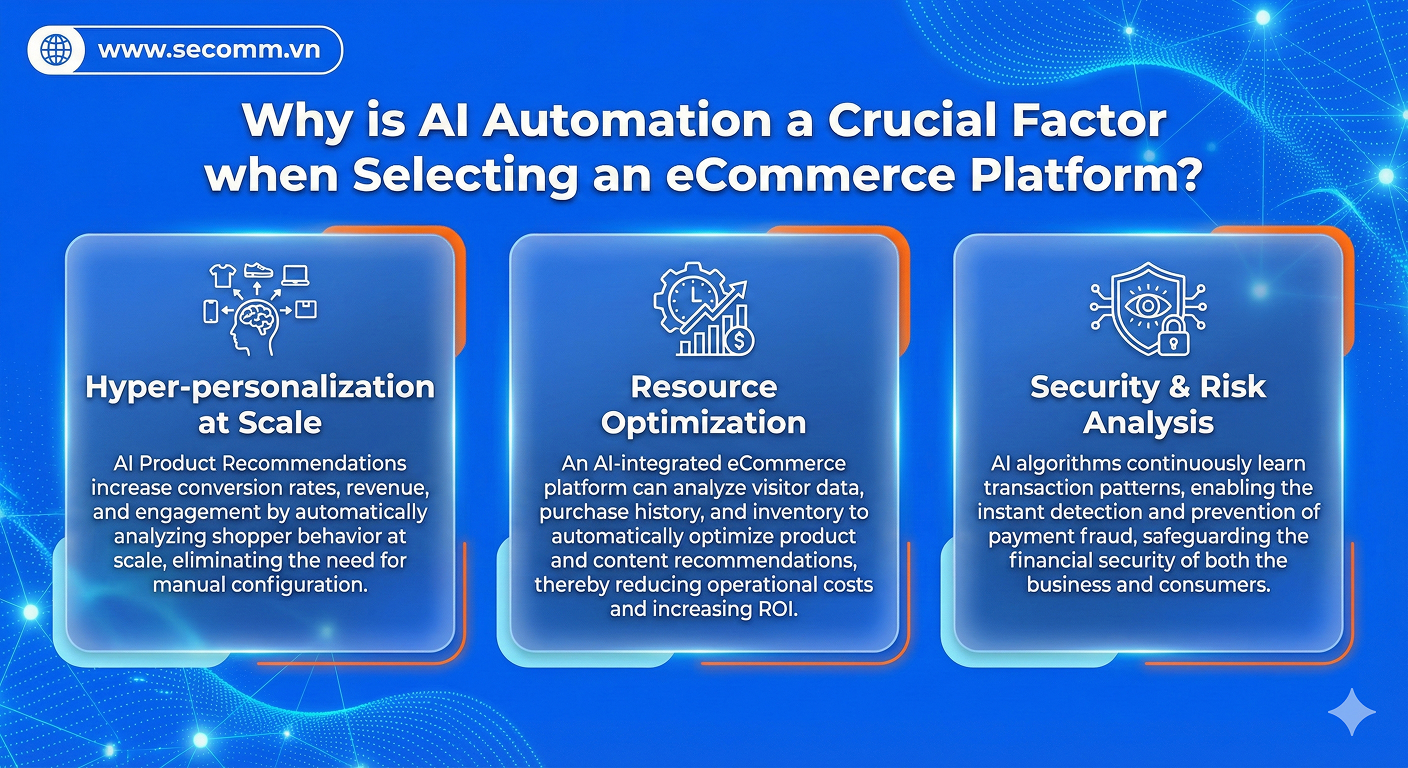 www.secomm.vn

Why is AI Automation a Crucial Factor when Selecting an eCommerce Platform?

Hyper-personalization at Scale

AI Product Recommendations increase conversion rates, revenue, and engagement by automatically analyzing shopper behavior at scale, eliminating the need for manual configuration.

Resource Optimization

An AI-integrated eCommerce platform can analyze visitor data, purchase history, and inventory to automatically optimize product and content recommendations, thereby reducing operational costs and increasing ROI.

Security & Risk Analysis

AI algorithms continuously learn transaction patterns, enabling the instant detection and prevention of payment fraud, safeguarding the financial security of both the business and consumers.